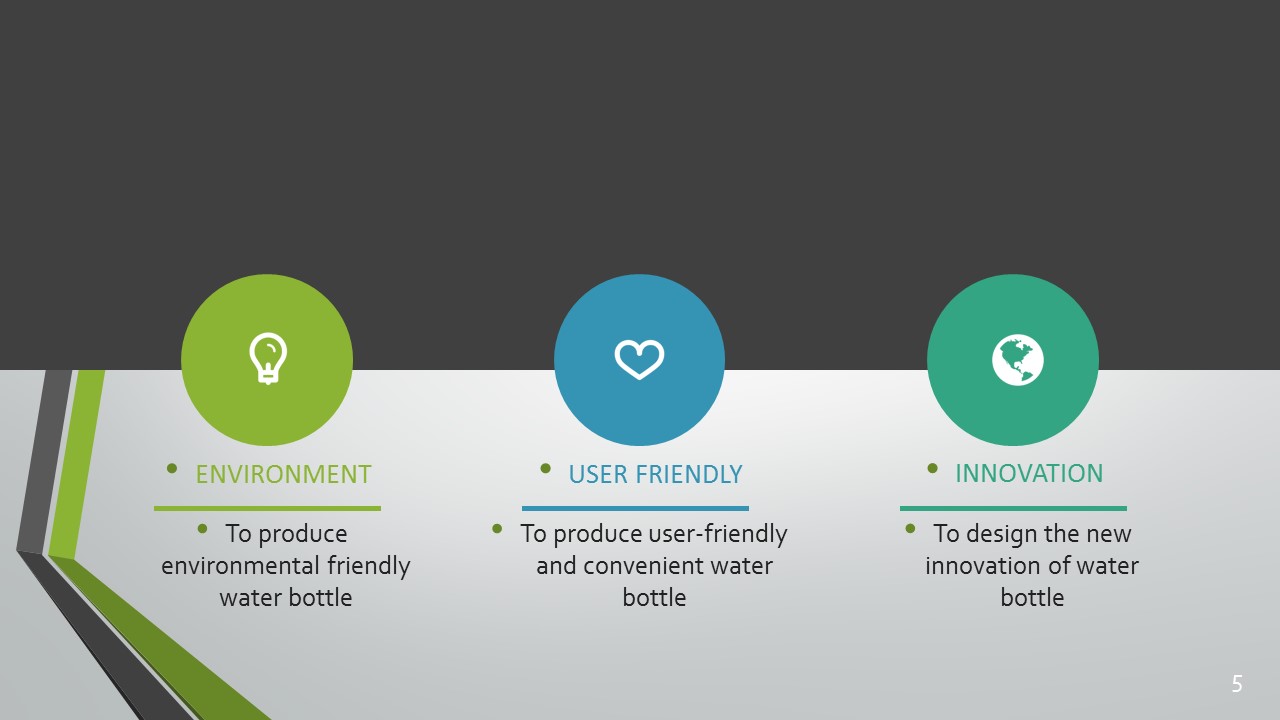 • ENVIRONMENT

• To produce environmental friendly water bottle

• USER FRIENDLY

• To produce user-friendly and convenient water bottle

• INNOVATION

• To design the new innovation of water bottle

5